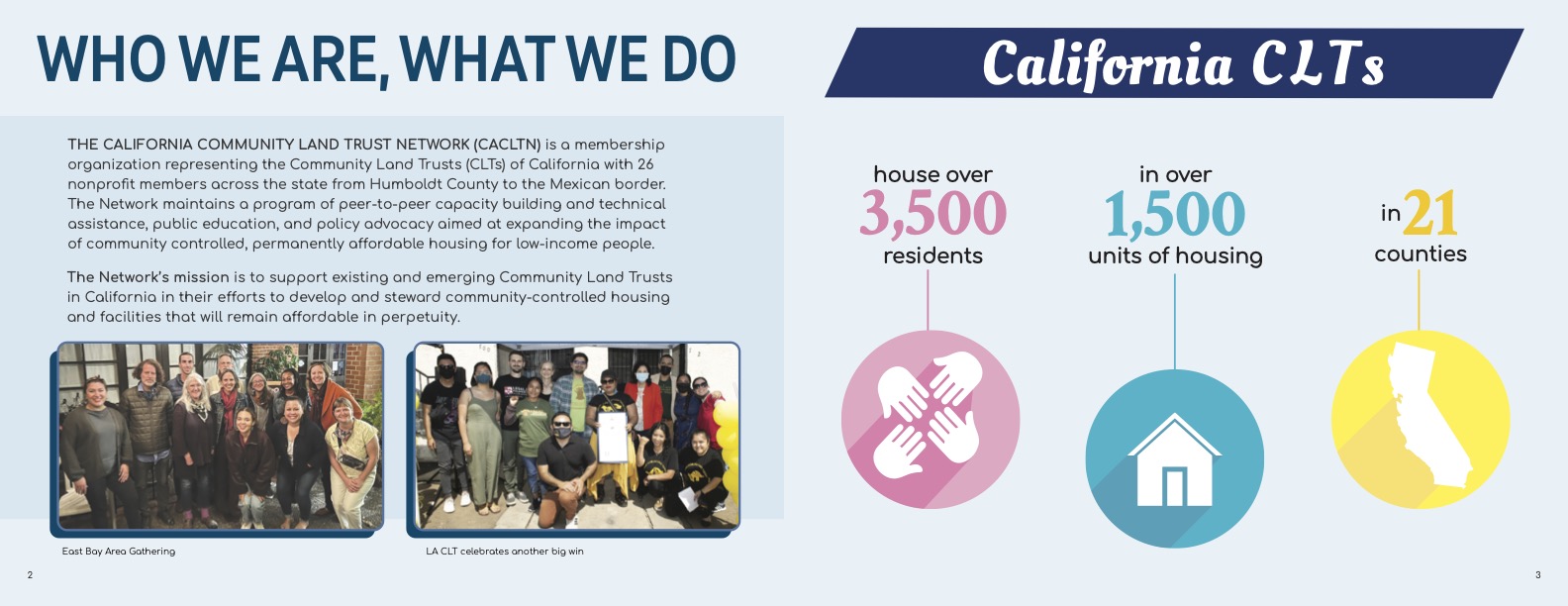 WHO WE ARE, WHAT WE DO

THE CALIFORNIA COMMUNITY LAND TRUST NETWORK (CACLTN) is a membership organization representing the Community Land Trusts (CLTs) of California with 26 nonprofit members across the state from Humboldt County to the Mexican border. The Network maintains a program of peer-to-peer capacity building and technical assistance, public education, and policy advocacy aimed at expanding the impact of community controlled, permanently affordable housing for low-income people.

The Network's mission is to support existing and emerging Community Land Trusts in California in their efforts to develop and steward community-controlled housing and facilities that will remain affordable in perpetuity.

East Bay Area Gathering

LA CLT celebrates another big win

2

California CLTs

house over 3,500 residents

in over 1,500 units of housing

in 21 counties

3